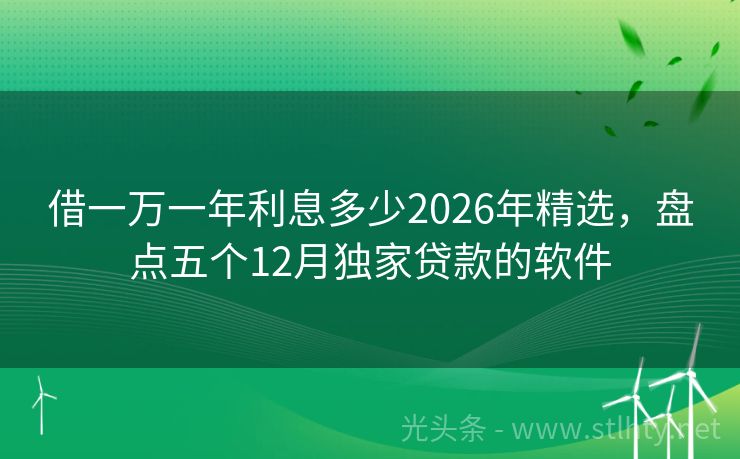 借一万一年利息多少2026年精选，盘点五个12月独家贷款的软件

光头条 - www.stlhty.net